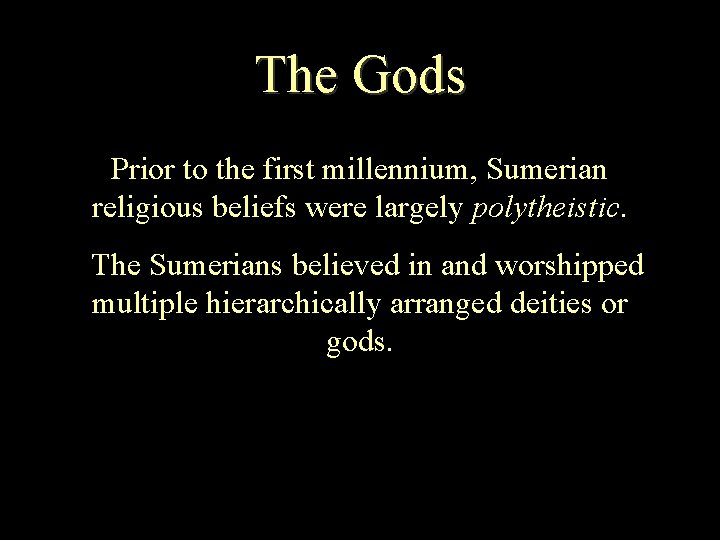 The Gods

Prior to the first millennium, Sumerian religious beliefs were largely polytheistic.

The Sumerians believed in and worshipped multiple hierarchically arranged deities or gods.